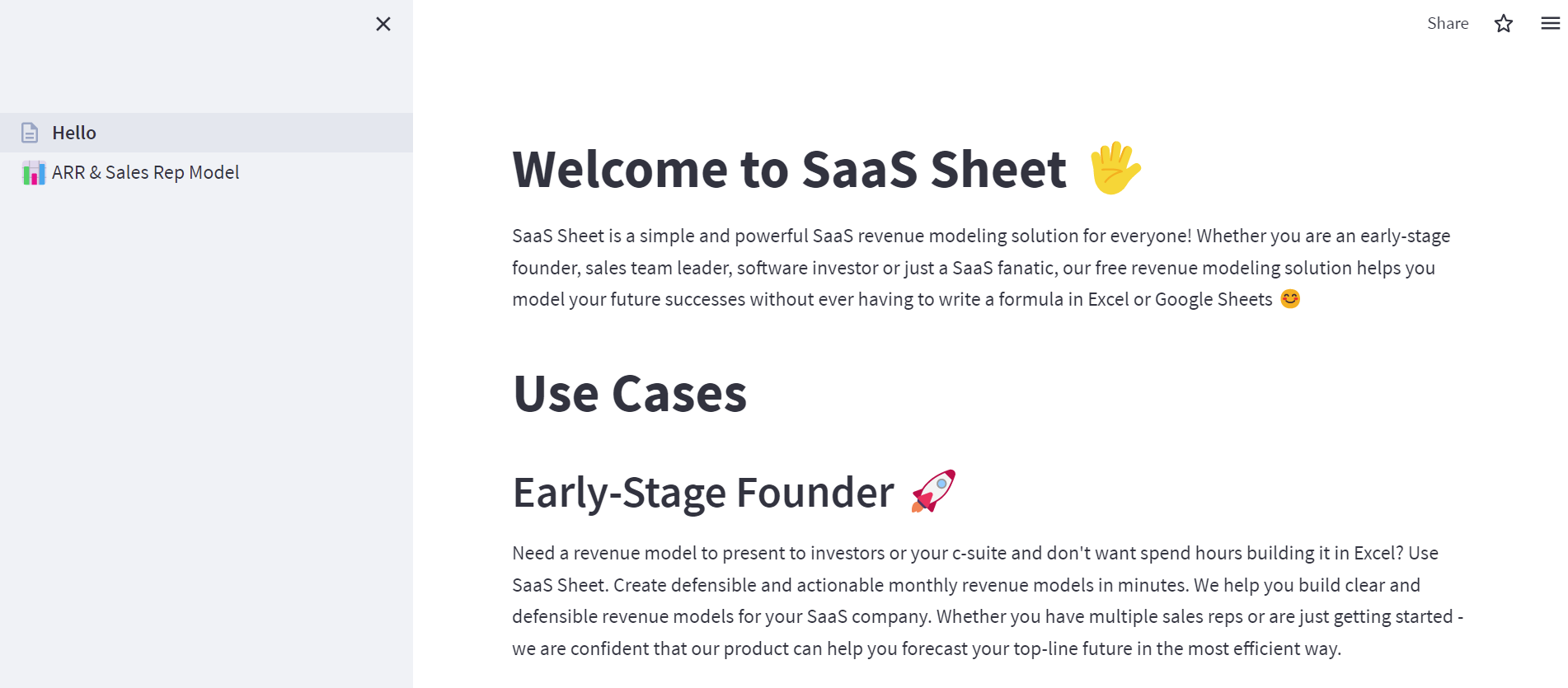 Hello
ARR & Sales Rep Model

Share

Welcome to SaaS Sheet 🖐

SaaS Sheet is a simple and powerful SaaS revenue modeling solution for everyone! Whether you are an early-stage founder, sales team leader, software investor or just a SaaS fanatic, our free revenue modeling solution helps you model your future successes without ever having to write a formula in Excel or Google Sheets 😊

Use Cases

Early-Stage Founder 🚀

Need a revenue model to present to investors or your c-suite and don't want spend hours building it in Excel? Use SaaS Sheet. Create defensible and actionable monthly revenue models in minutes. We help you build clear and defensible revenue models for your SaaS company. Whether you have multiple sales reps or are just getting started - we are confident that our product can help you forecast your top-line future in the most efficient way.